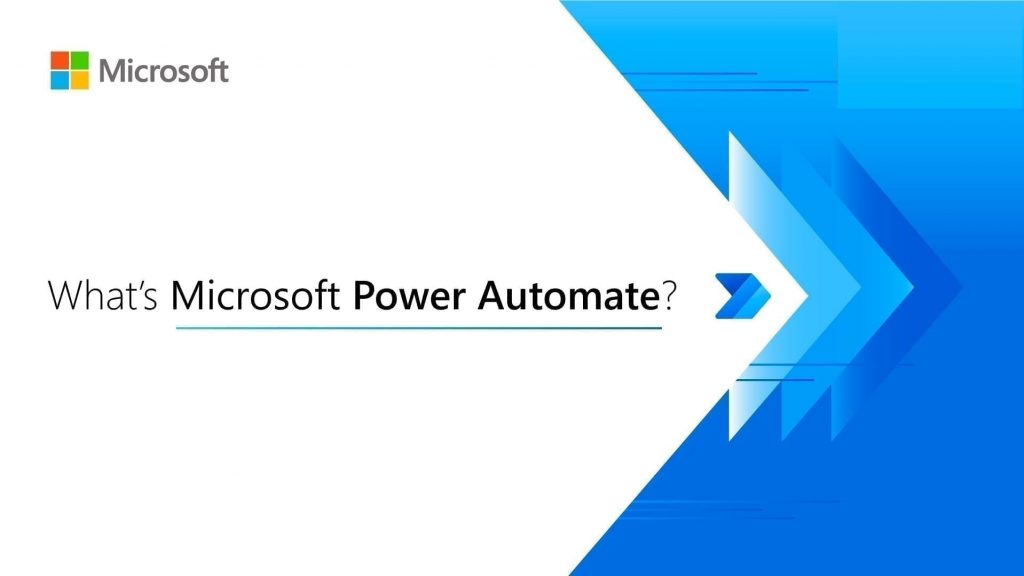 Microsoft

What's Microsoft Power Automate?